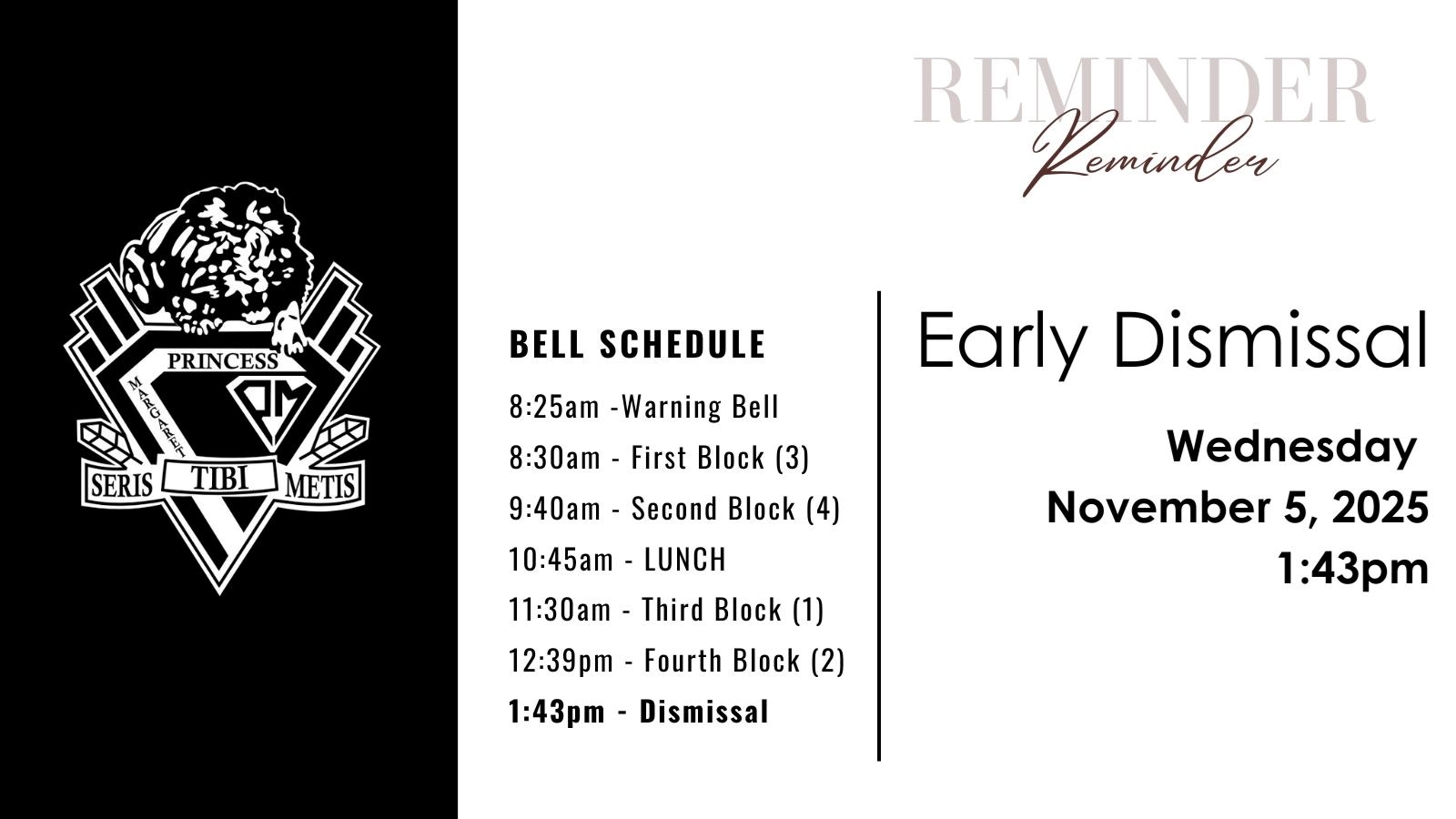 PRINCESS
MARGARET
PM
SERIS TIBI METIS

REMINDER
Reminder

BELL SCHEDULE
8:25am -Warning Bell
8:30am - First Block (3)
9:40am - Second Block (4)
10:45am - LUNCH
11:30am - Third Block (1)
12:39pm - Fourth Block (2)
1:43pm - Dismissal

Early Dismissal

Wednesday
November 5, 2025
1:43pm